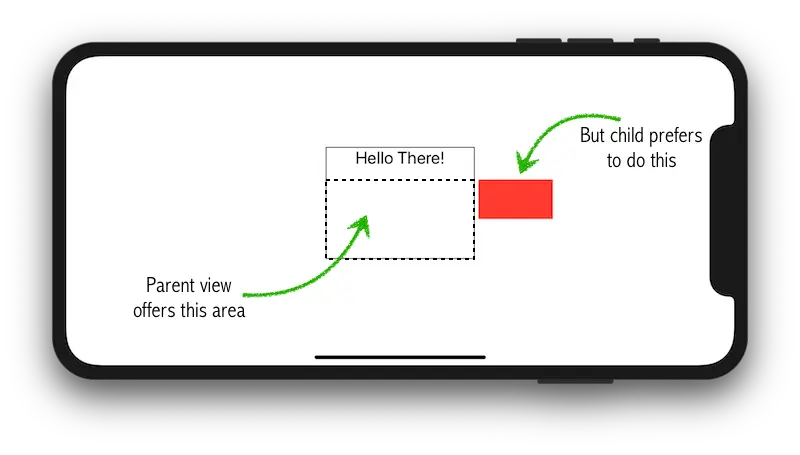 Hello There!

But child prefers to do this

Parent view offers this area